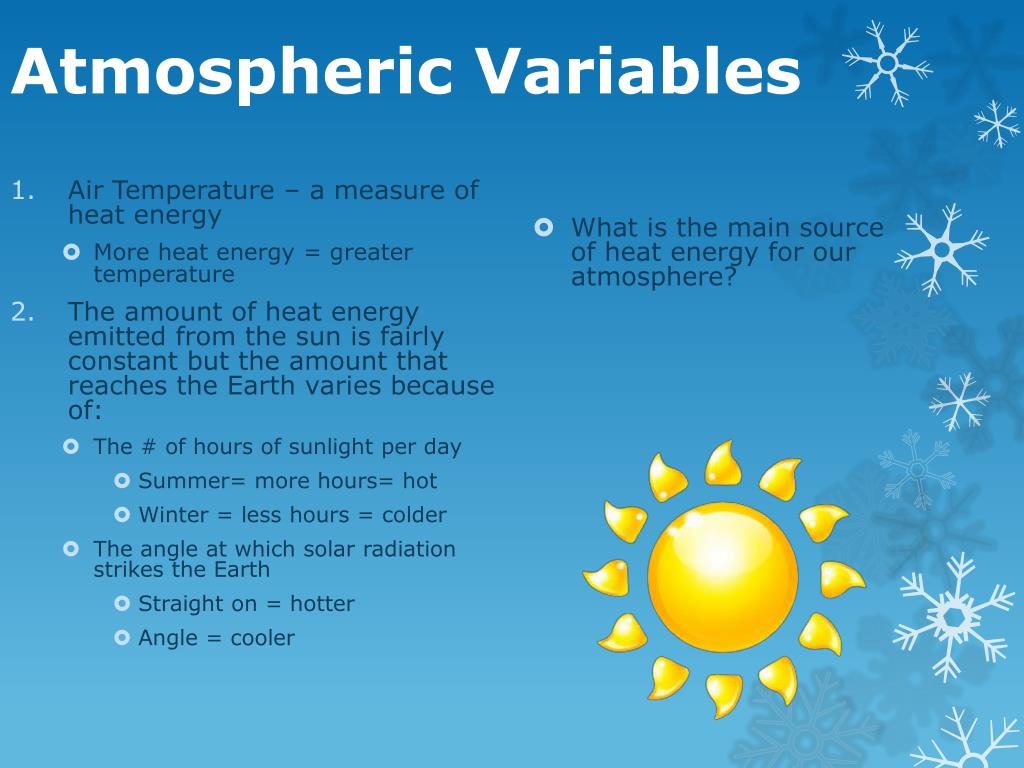 Atmospheric Variables

1. Air Temperature – a measure of heat energy
More heat energy = greater temperature
2. The amount of heat energy emitted from the sun is fairly constant but the amount that reaches the Earth varies because of:
The # of hours of sunlight per day
Summer= more hours= hot
Winter = less hours = colder
The angle at which solar radiation strikes the Earth
Straight on = hotter
Angle = cooler

What is the main source of heat energy for our atmosphere?